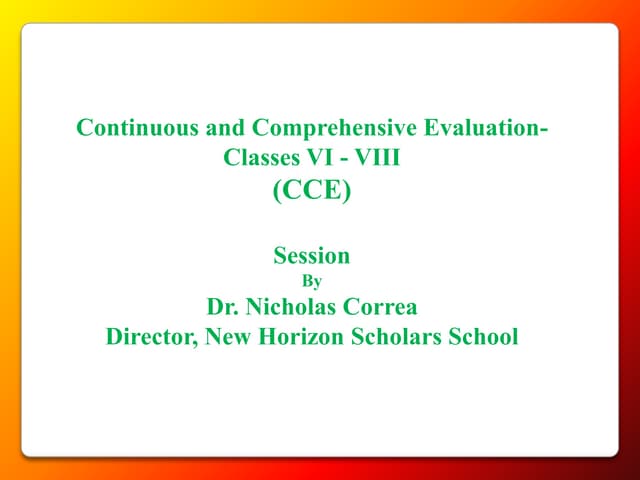 Continuous and Comprehensive Evaluation-
Classes VI - VIII
(CCE)

Session
By
Dr. Nicholas Correa
Director, New Horizon Scholars School